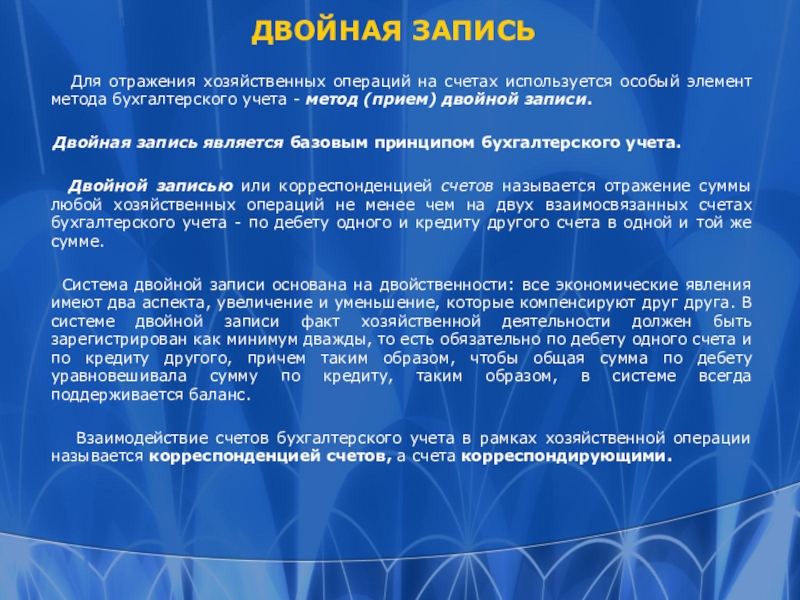 ДВОЙНАЯ ЗАПИСЬ

Для отражения хозяйственных операций на счетах используется особый элемент метода бухгалтерского учета - метод (прием) двойной записи.

Двойная запись является базовым принципом бухгалтерского учета.

Двойной записью или корреспонденцией счетов называется отражение суммы любой хозяйственных операций не менее чем на двух взаимосвязанных счетах бухгалтерского учета - по дебету одного и кредиту другого счета в одной и той же сумме.

Система двойной записи основана на двойственности: все экономические явления имеют два аспекта, увеличение и уменьшение, которые компенсируют друг друга. В системе двойной записи факт хозяйственной деятельности должен быть зарегистрирован как минимум дважды, то есть обязательно по дебету одного счета и по кредиту другого, причем таким образом, чтобы общая сумма по дебету уравновешивала сумму по кредиту, таким образом, в системе всегда поддерживается баланс.

Взаимодействие счетов бухгалтерского учета в рамках хозяйственной операции называется корреспонденцией счетов, а счета корреспондирующими.